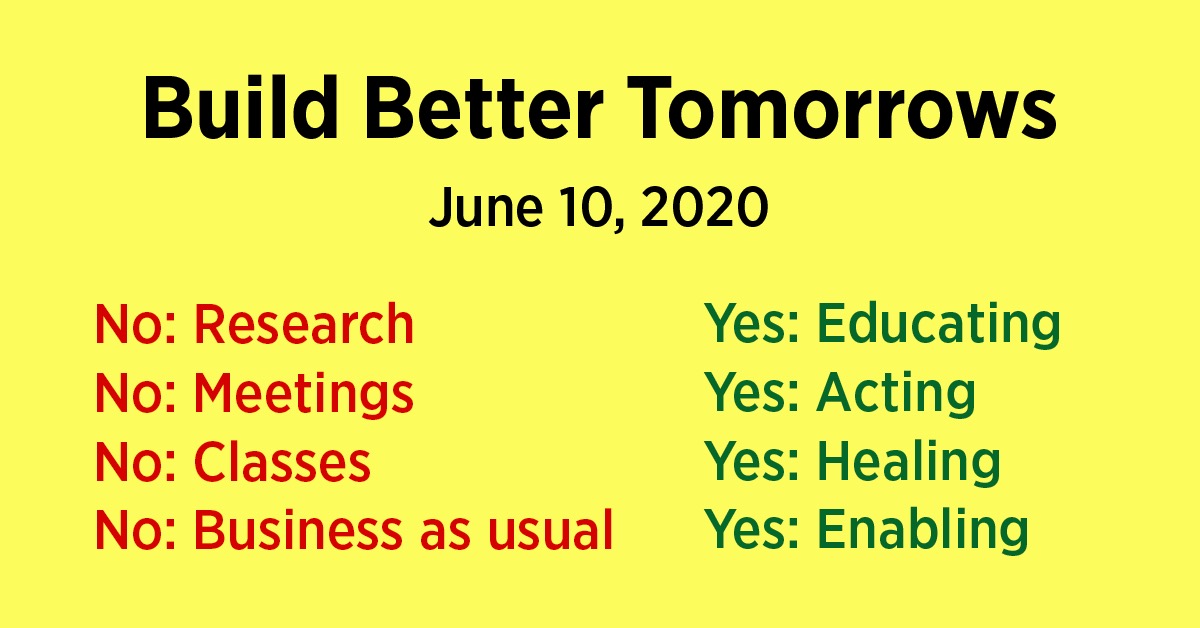 Build Better Tomorrows

June 10, 2020

No: Research
No: Meetings
No: Classes
No: Business as usual

Yes: Educating
Yes: Acting
Yes: Healing
Yes: Enabling